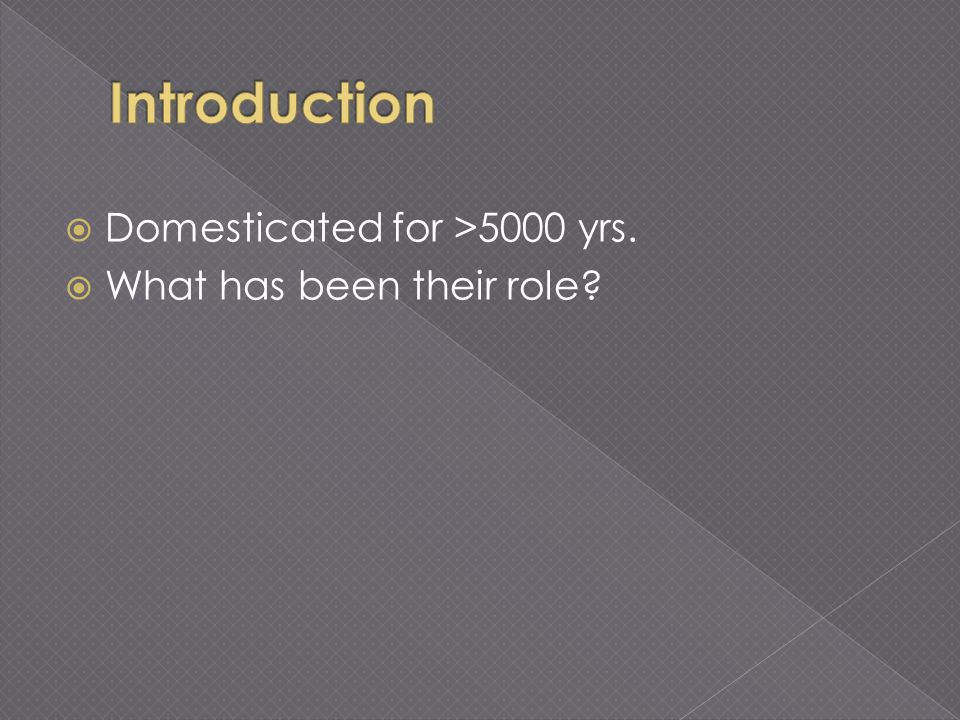 Introduction

Domesticated for >5000 yrs.
What has been their role?